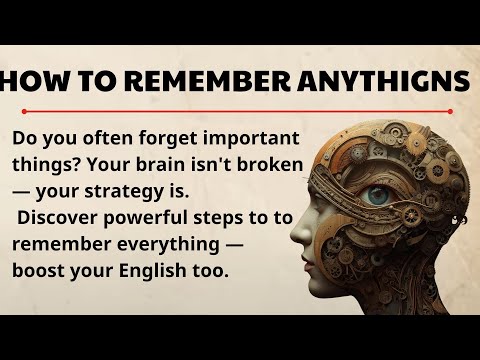 HOW TO REMEMBER ANYTHIGNS

Do you often forget important things? Your brain isn't broken — your strategy is.
Discover powerful steps to to remember everything — boost your English too.